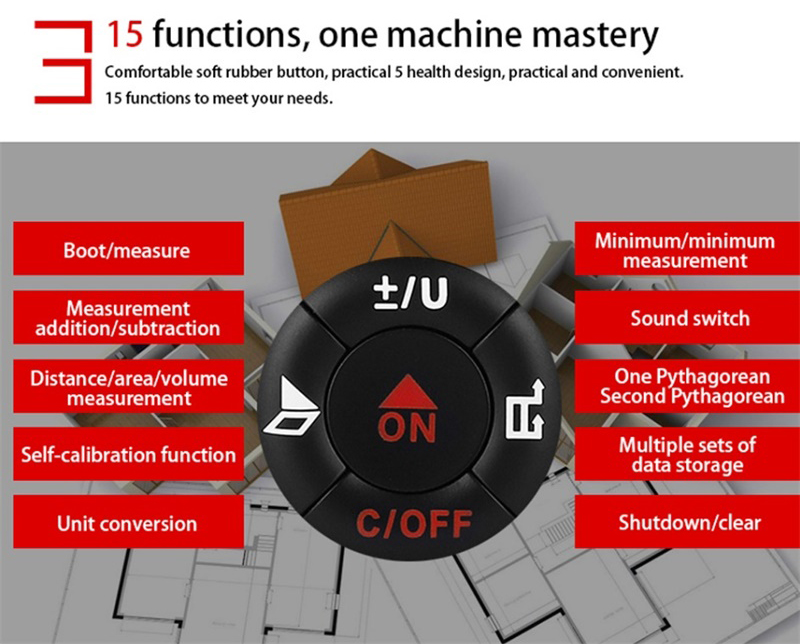 15 functions, one machine mastery

Comfortable soft rubber button, practical 5 health design, practical and convenient.
15 functions to meet your needs.

Boot/measure

Measurement addition/subtraction

Distance/area/volume measurement

Self-calibration function

Unit conversion

±/U

ON

C/OFF

Minimum/minimum measurement

Sound switch

One Pythagorean Second Pythagorean

Multiple sets of data storage

Shutdown/clear